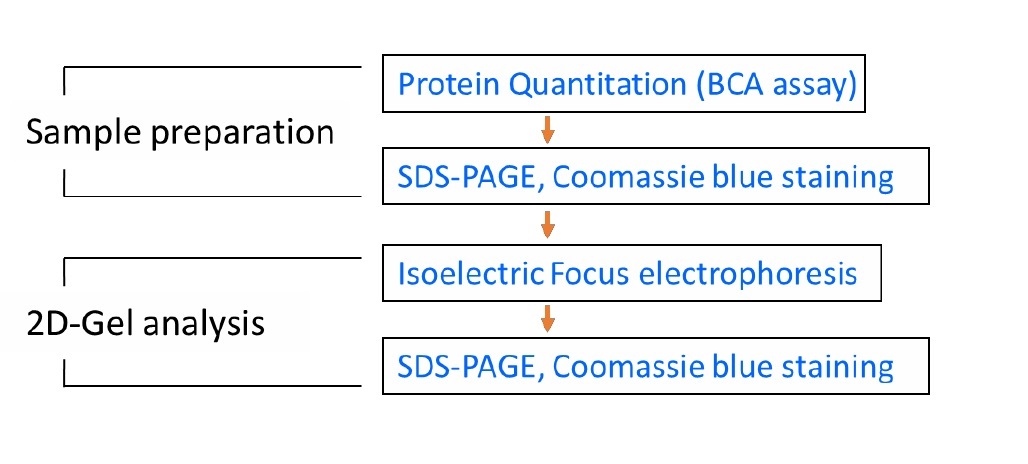 Sample preparation

Protein Quantitation (BCA assay)

SDS-PAGE, Coomassie blue staining

2D-Gel analysis

Isoelectric Focus electrophoresis

SDS-PAGE, Coomassie blue staining